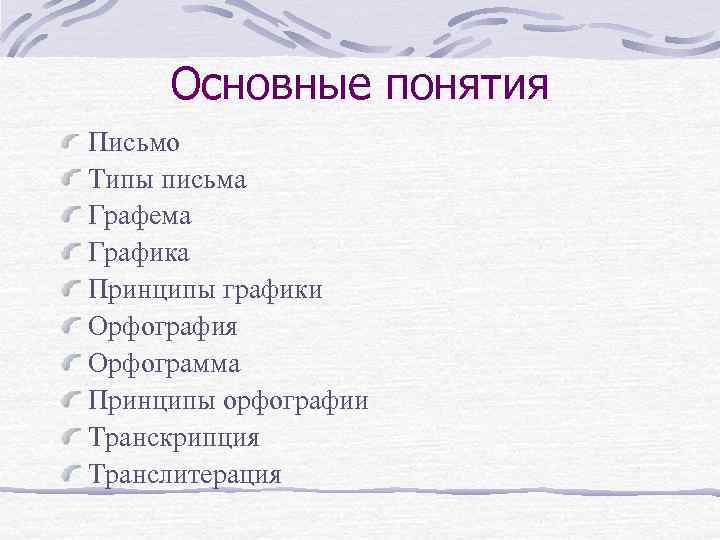 Основные понятия

Письмо
Типы письма
Графема
Графика
Принципы графики
Орфография
Орфограмма
Принципы орфографии
Транскрипция
Транслитерация